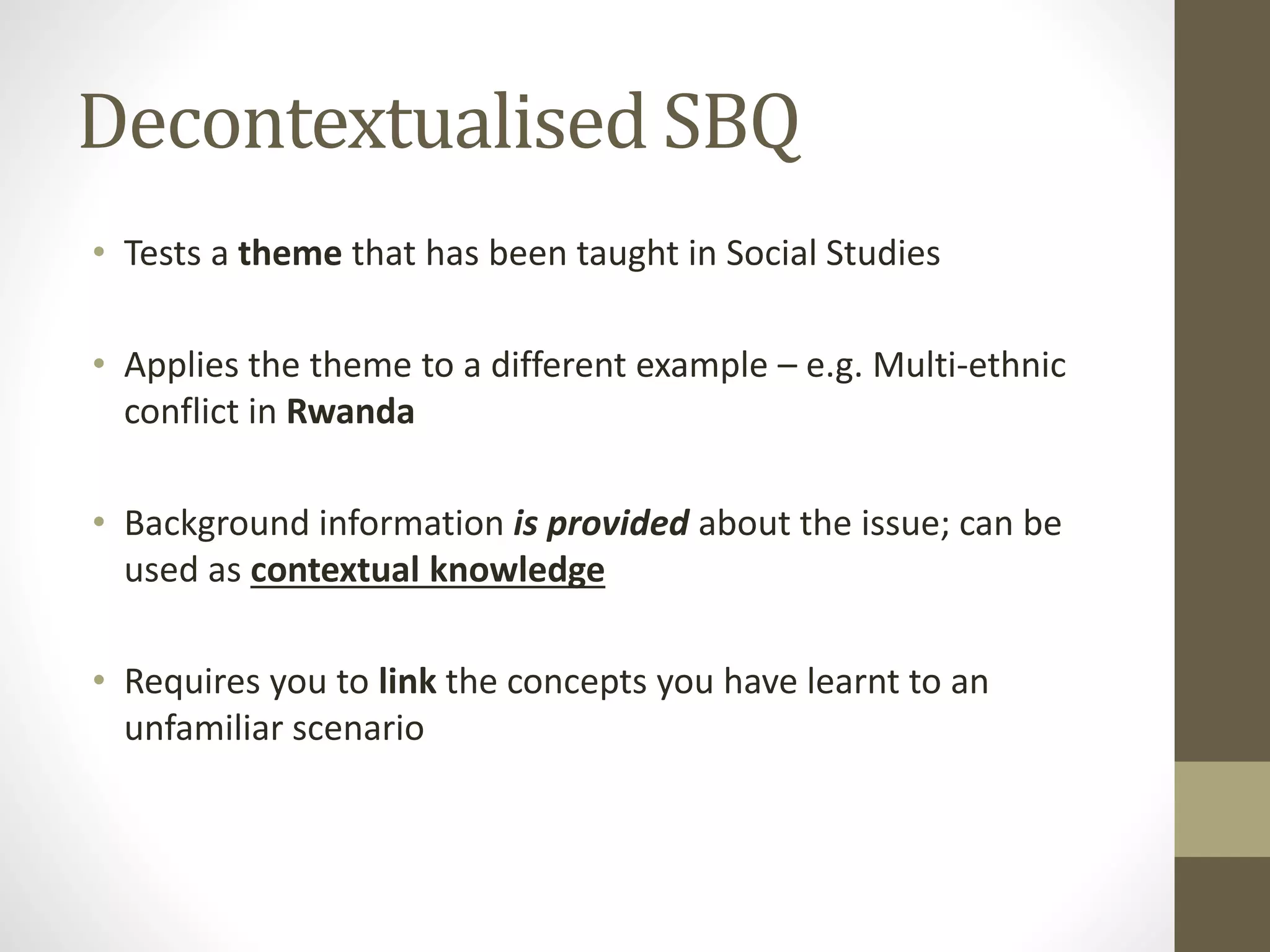 Decontextualised SBQ

• Tests a theme that has been taught in Social Studies

• Applies the theme to a different example – e.g. Multi-ethnic conflict in Rwanda

• Background information is provided about the issue; can be used as contextual knowledge

• Requires you to link the concepts you have learnt to an unfamiliar scenario